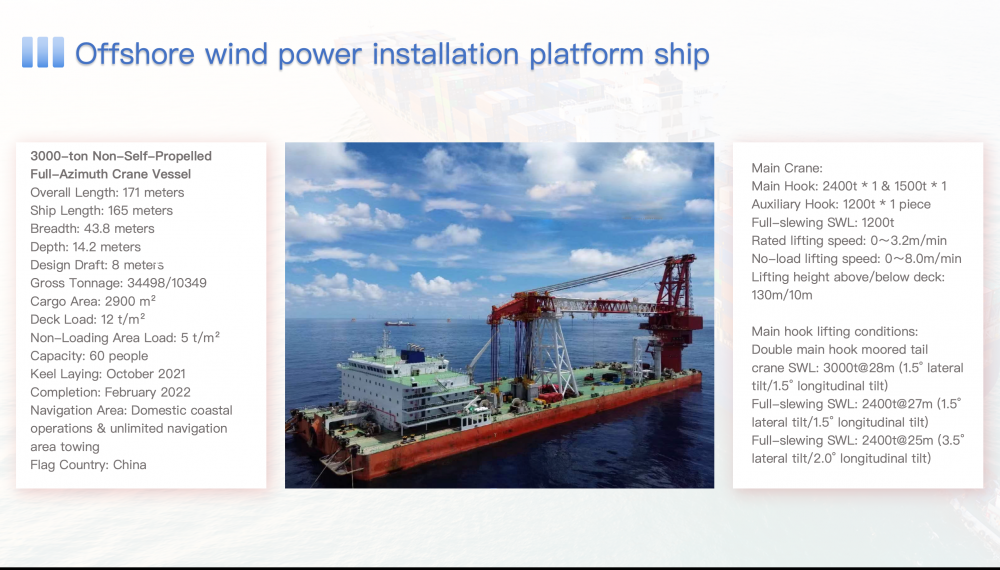 Offshore wind power installation platform ship

3000-ton Non-Self-Propelled Full-Azimuth Crane Vessel
Overall Length: 171 meters
Ship Length: 165 meters
Breadth: 43.8 meters
Depth: 14.2 meters
Design Draft: 8 meters
Gross Tonnage: 34498/10349
Cargo Area: 2900 m²
Deck Load: 12 t/m²
Non-Loading Area Load: 5 t/m²
Capacity: 60 people
Keel Laying: October 2021
Completion: February 2022
Navigation Area: Domestic coastal operations & unlimited navigation area towing
Flag Country: China

Main Crane:
Main Hook: 2400t * 1 & 1500t * 1
Auxiliary Hook: 1200t * 1 piece
Full-slewing SWL: 1200t
Rated lifting speed: 0～3.2m/min
No-load lifting speed: 0～8.0m/min
Lifting height above/below deck: 130m/10m

Main hook lifting conditions:
Double main hook moored tail crane SWL: 3000t@28m (1.5° lateral tilt/1.5° longitudinal tilt)
Full-slewing SWL: 2400t@27m (1.5° lateral tilt/1.5° longitudinal tilt)
Full-slewing SWL: 2400t@25m (3.5° lateral tilt/2.0° longitudinal tilt)